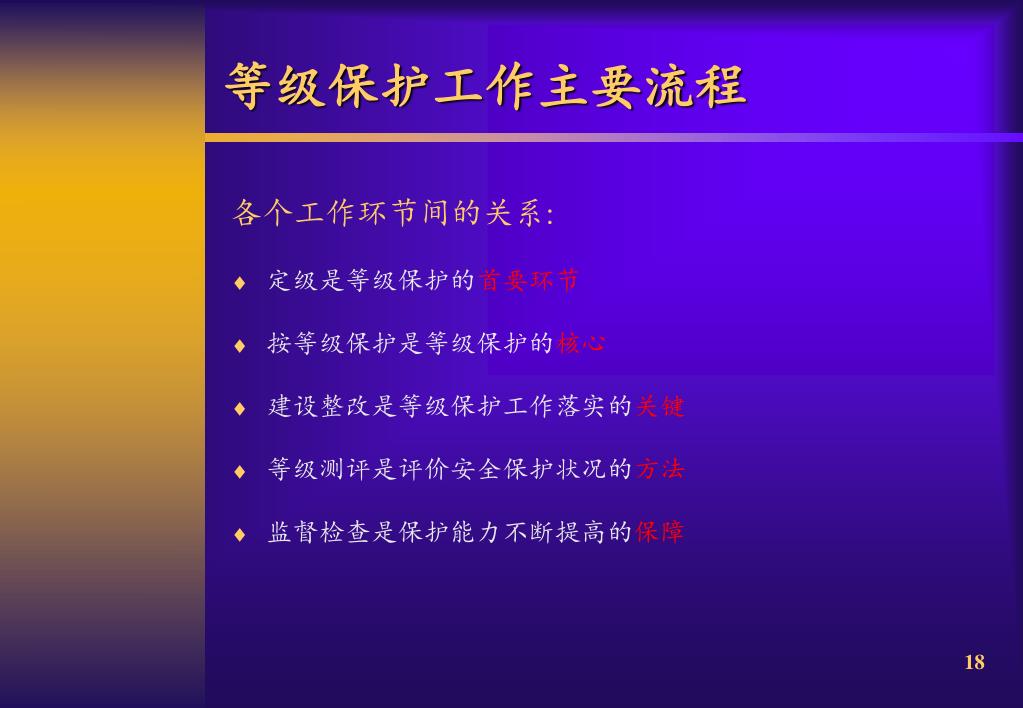 等级保护工作主要流程

各个工作环节间的关系：

♦ 定级是等级保护的首要环节

♦ 按等级保护是等级保护的核心

♦ 建设整改是等级保护工作落实的关键

♦ 等级测评是评价安全保护状况的方法

♦ 监督检查是保护能力不断提高的保障

18